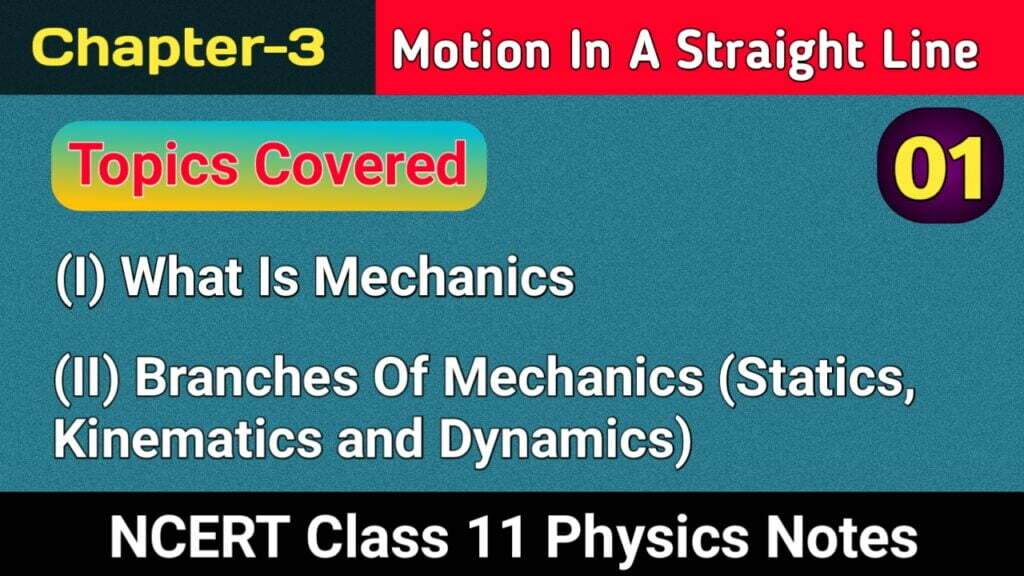 Chapter-3

Motion In A Straight Line

Topics Covered

01

(I) What Is Mechanics

(II) Branches Of Mechanics (Statics, Kinematics and Dynamics)

NCERT Class 11 Physics Notes